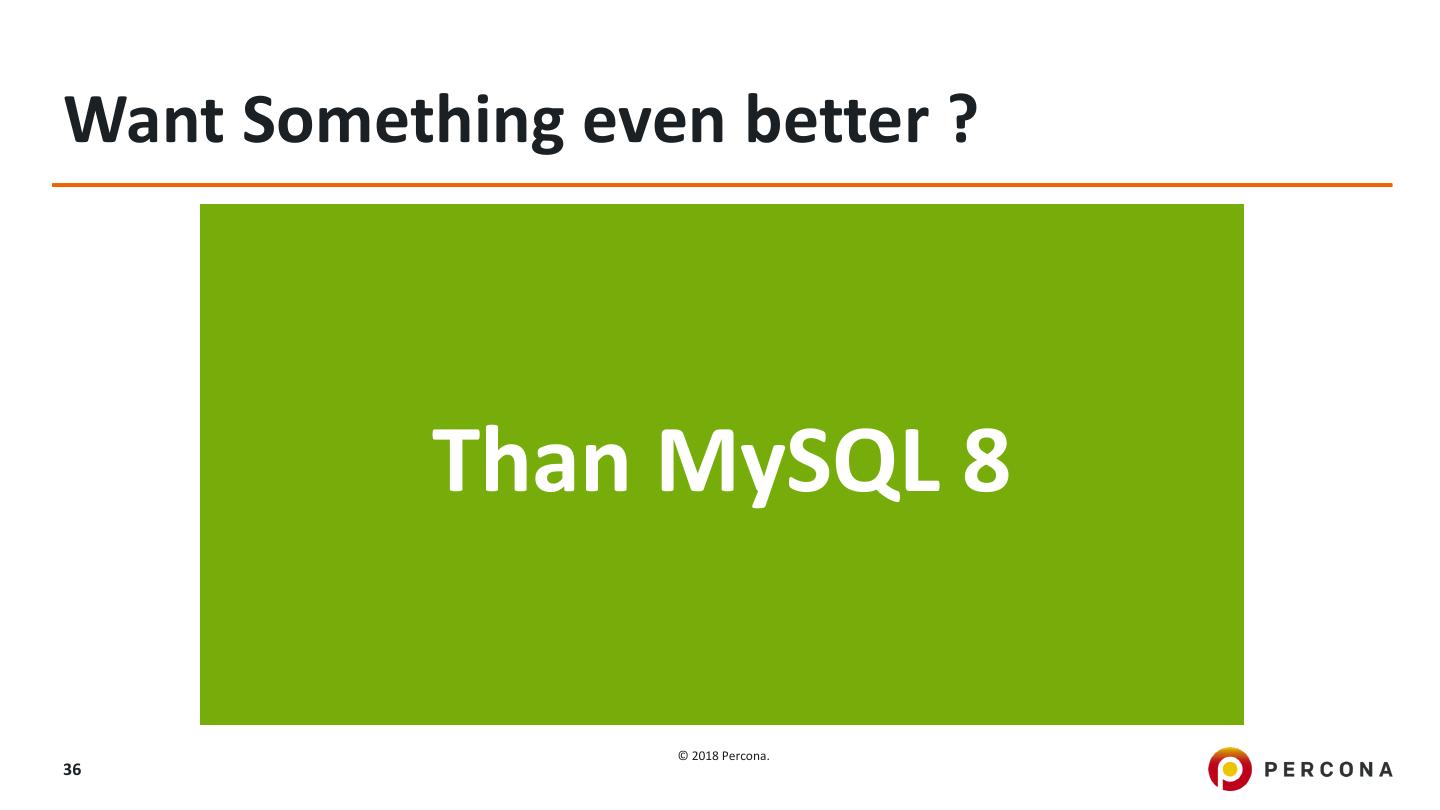 Want Something even better ?

Than MySQL 8

36

© 2018 Percona.

PERCONA